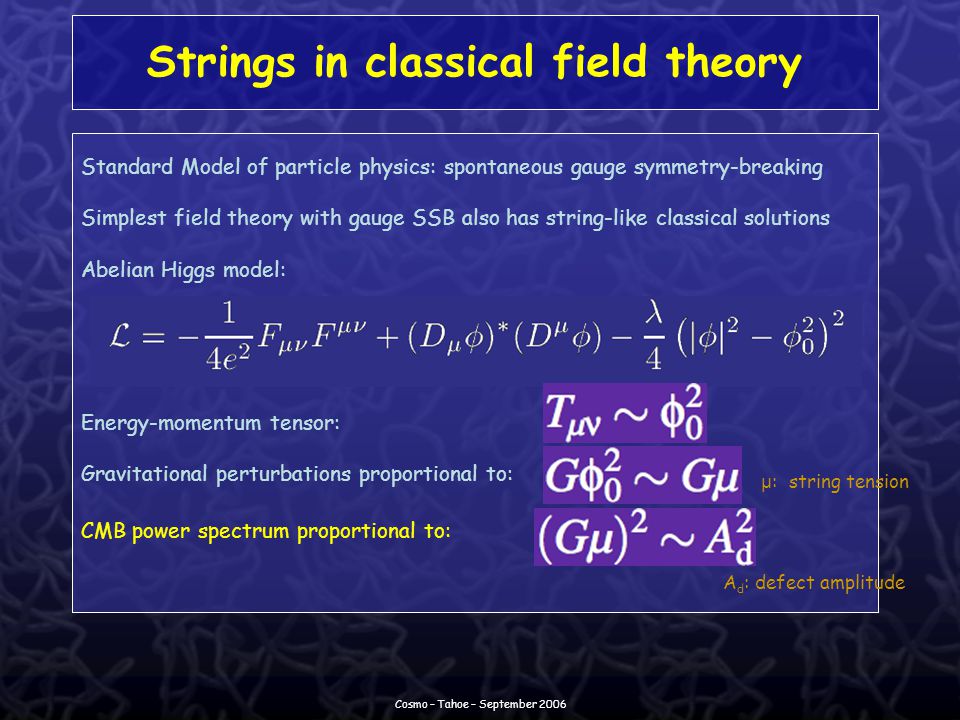 Strings in classical field theory

Standard Model of particle physics: spontaneous gauge symmetry-breaking

Simplest field theory with gauge SSB also has string-like classical solutions

Abelian Higgs model:

$\mathcal{L} = -\frac{1}{4e^2}F_{\mu\nu}F^{\mu\nu} + (D_\mu\phi)^*(D^\mu\phi) - \frac{\lambda}{4}\left(|\phi|^2 - \phi_0^2\right)^2$

Energy-momentum tensor: $T_{\mu\nu} \sim \phi_0^2$

Gravitational perturbations proportional to: $G\phi_0^2 \sim G\mu$ μ: string tension

CMB power spectrum proportional to: $(G\mu)^2 \sim A_d^2$

$A_d$: defect amplitude

Cosmo – Tahoe – September 2006